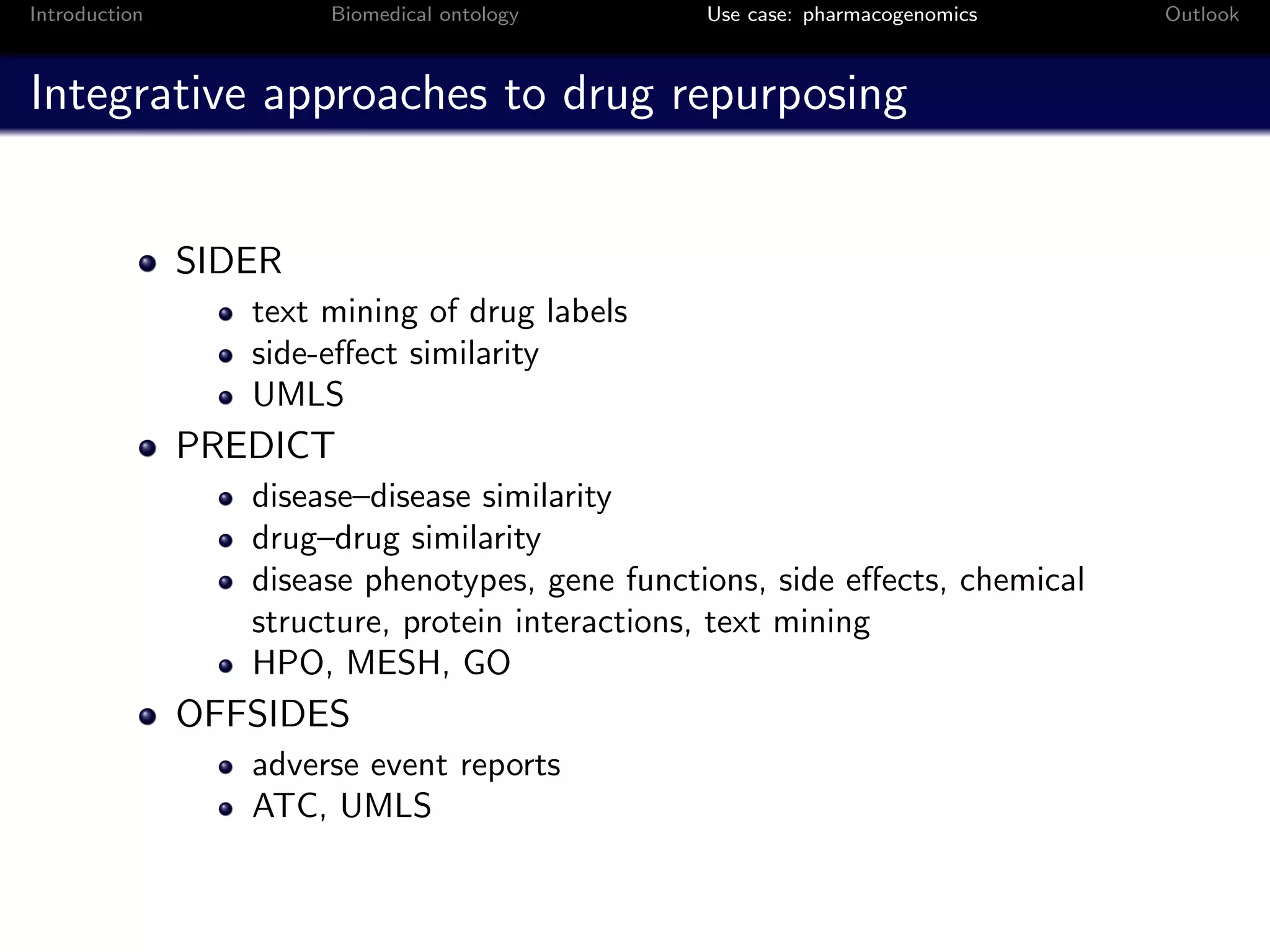 Introduction Biomedical ontology Use case: pharmacogenomics Outlook

Integrative approaches to drug repurposing

- SIDER
  - text mining of drug labels
  - side-effect similarity
  - UMLS
- PREDICT
  - disease–disease similarity
  - drug–drug similarity
  - disease phenotypes, gene functions, side effects, chemical structure, protein interactions, text mining
  - HPO, MESH, GO
- OFFSIDES
  - adverse event reports
  - ATC, UMLS